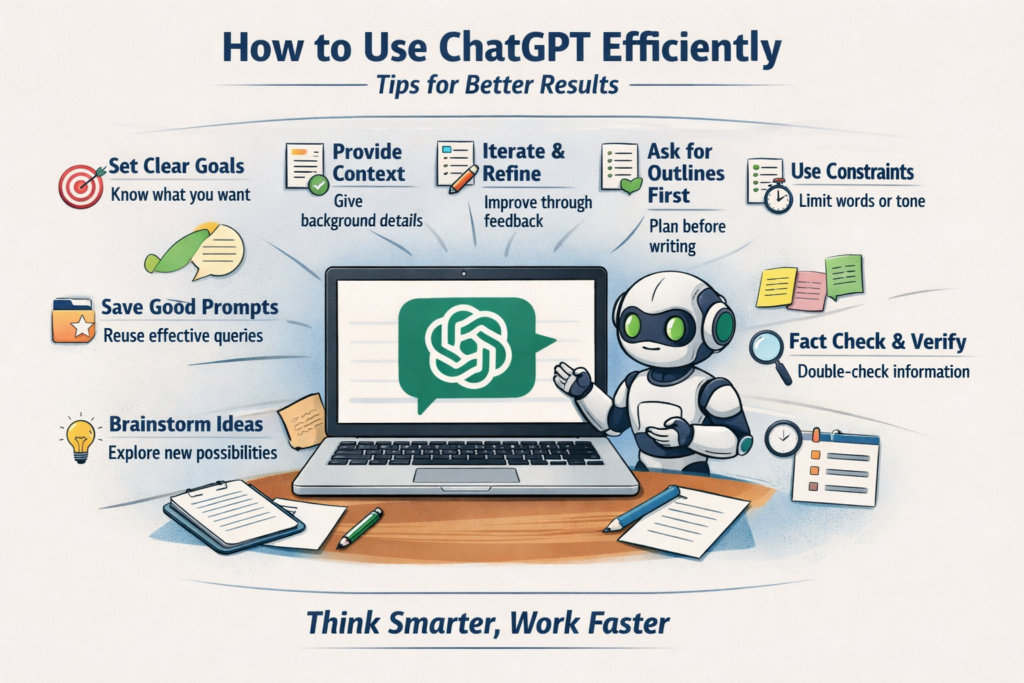 How to Use ChatGPT Efficiently

Tips for Better Results

Set Clear Goals
Know what you want

Provide Context
Give background details

Iterate & Refine
Improve through feedback

Ask for Outlines First
Plan before writing

Use Constraints
Limit words or tone

Save Good Prompts
Reuse effective queries

Fact Check & Verify
Double-check information

Brainstorm Ideas
Explore new possibilities

Think Smarter, Work Faster